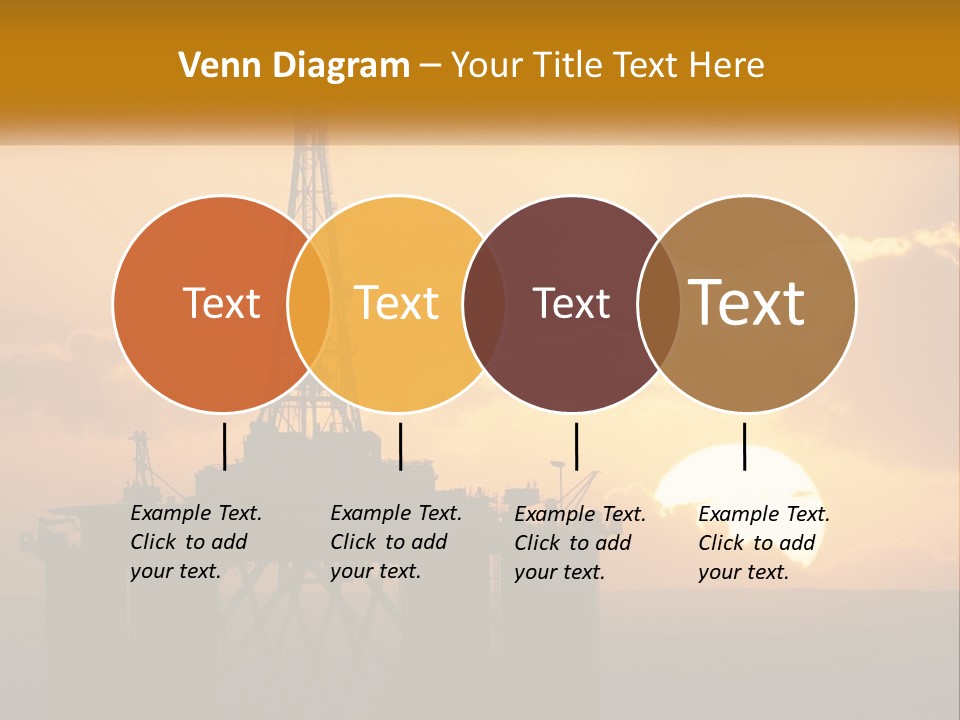 Venn Diagram – Your Title Text Here

Text

Text

Text

Text

Example Text. Click to add your text.

Example Text. Click to add your text.

Example Text. Click to add your text.

Example Text. Click to add your text.